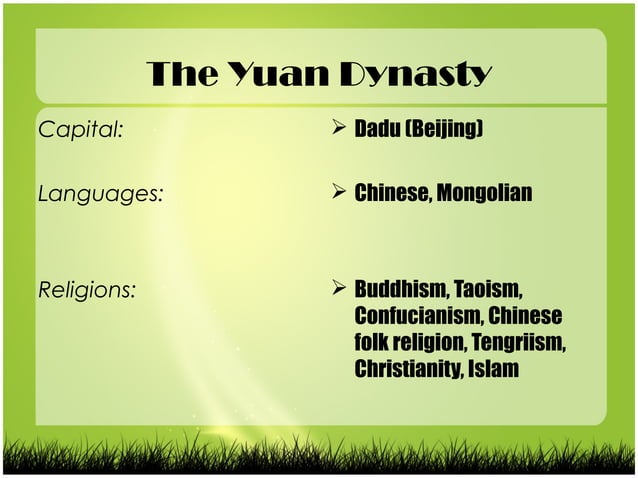 The Yuan Dynasty

Capital:

Languages:

Religions:

➢ Dadu (Beijing)

➢ Chinese, Mongolian

➢ Buddhism, Taoism, Confucianism, Chinese folk religion, Tengriism, Christianity, Islam